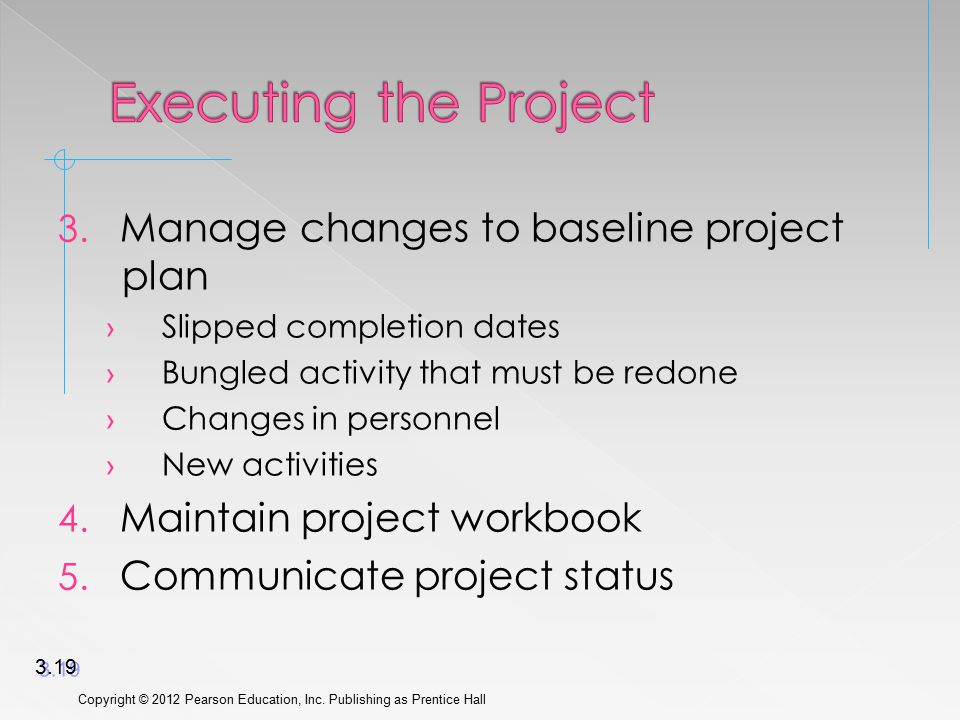 Executing the Project

3. Manage changes to baseline project plan
› Slipped completion dates
› Bungled activity that must be redone
› Changes in personnel
› New activities
4. Maintain project workbook
5. Communicate project status

3.19

Copyright © 2012 Pearson Education, Inc. Publishing as Prentice Hall